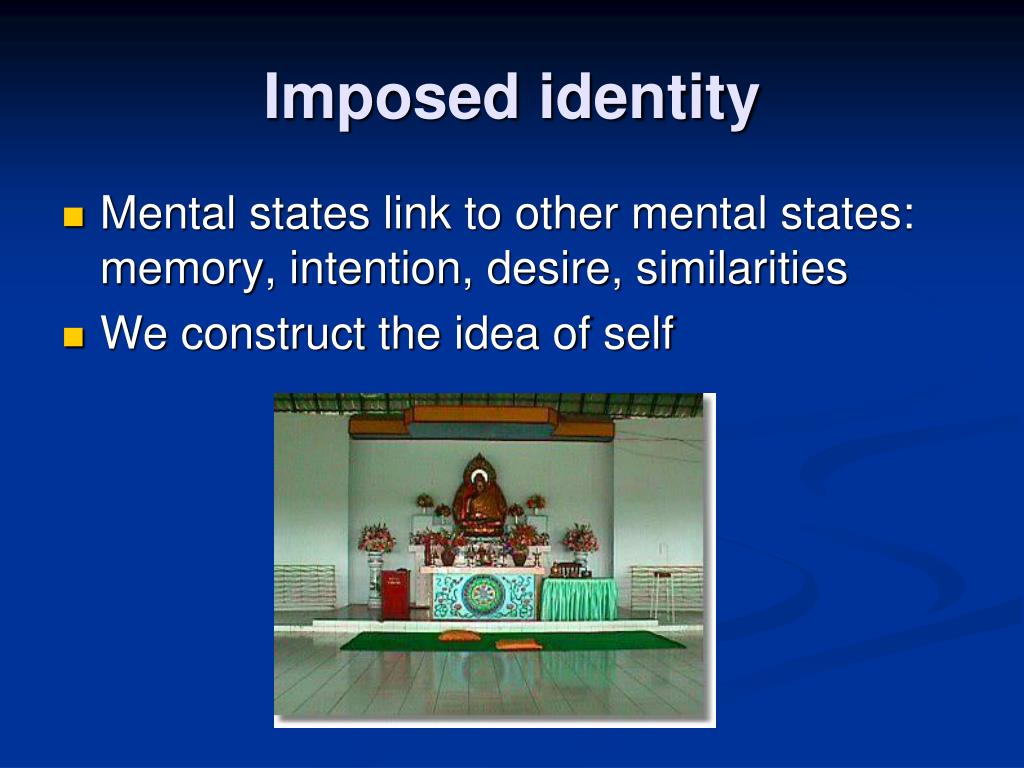 Imposed identity

Mental states link to other mental states: memory, intention, desire, similarities

We construct the idea of self